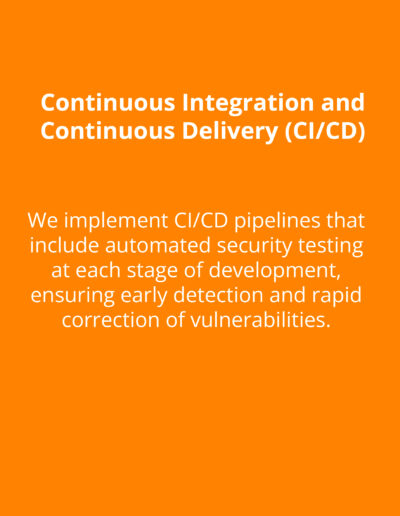 Continuous Integration and Continuous Delivery (CI/CD)

We implement CI/CD pipelines that include automated security testing at each stage of development, ensuring early detection and rapid correction of vulnerabilities.